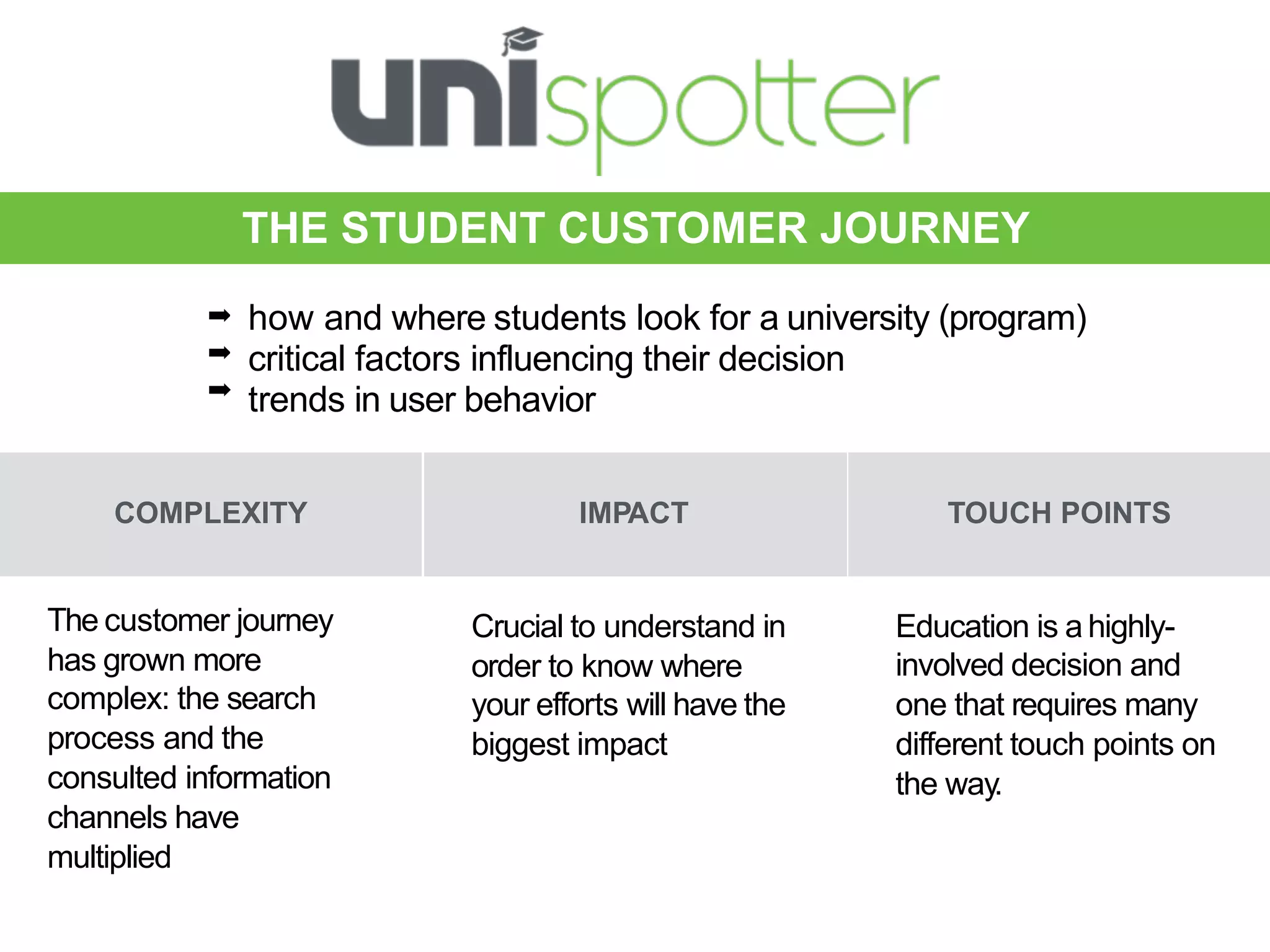 unispotter

THE STUDENT CUSTOMER JOURNEY

➡ how and where students look for a university (program)
➡ critical factors influencing their decision
➡ trends in user behavior

| COMPLEXITY | IMPACT | TOUCH POINTS |
|---|---|---|
| The customer journey has grown more complex: the search process and the consulted information channels have multiplied | Crucial to understand in order to know where your efforts will have the biggest impact | Education is a highly-involved decision and one that requires many different touch points on the way. |